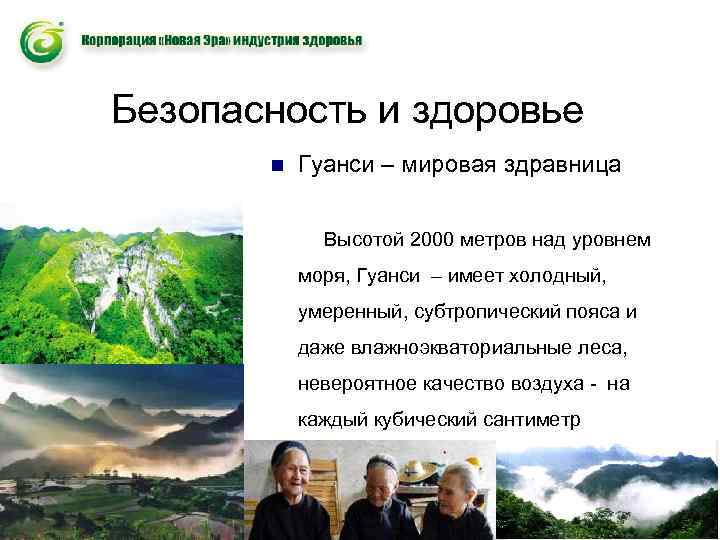 Корпорация «Новая Эра» индустрия здоровья

Безопасность и здоровье

Гуанси – мировая здравница

Высотой 2000 метров над уровнем моря, Гуанси – имеет холодный, умеренный, субтропический пояса и даже влажноэкваториальные леса, невероятное качество воздуха - на каждый кубический сантиметр